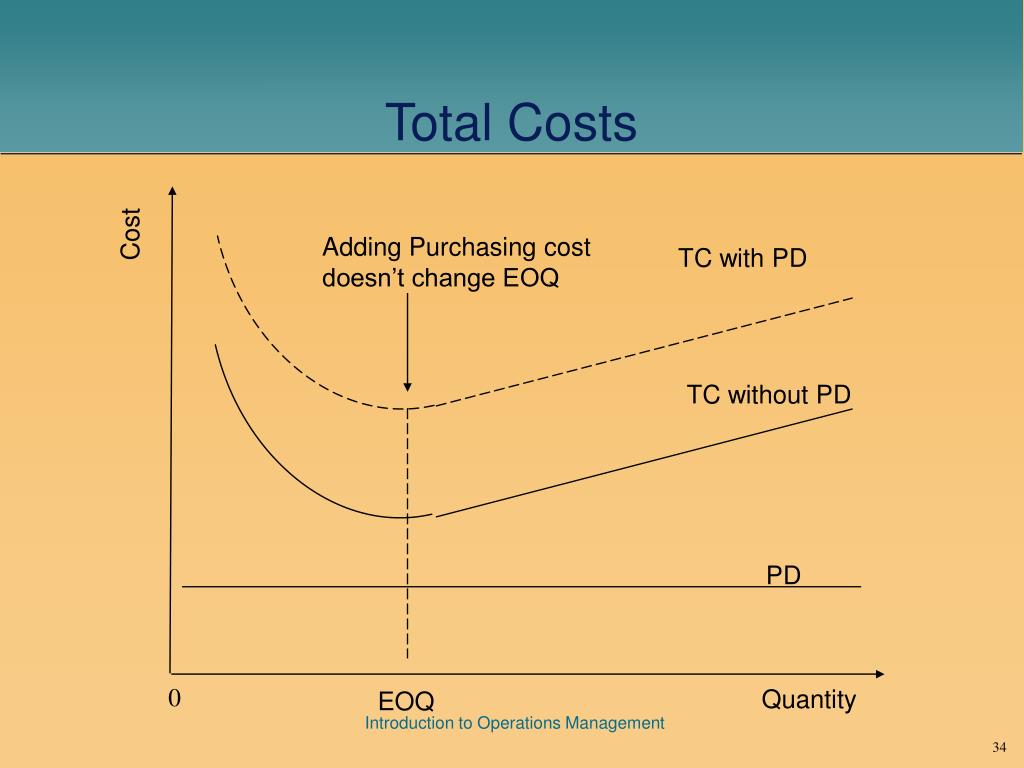 Total Costs

Cost

Adding Purchasing cost doesn’t change EOQ

TC with PD

TC without PD

PD

0

EOQ

Quantity

Introduction to Operations Management

34